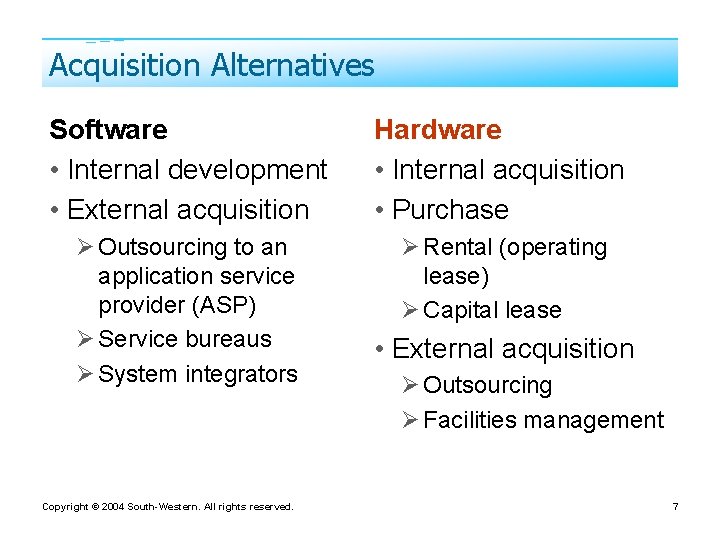 Acquisition Alternatives

Software
• Internal development
• External acquisition
  ➢ Outsourcing to an application service provider (ASP)
  ➢ Service bureaus
  ➢ System integrators

Hardware
• Internal acquisition
• Purchase
  ➢ Rental (operating lease)
  ➢ Capital lease
• External acquisition
  ➢ Outsourcing
  ➢ Facilities management

Copyright © 2004 South-Western. All rights reserved.

7